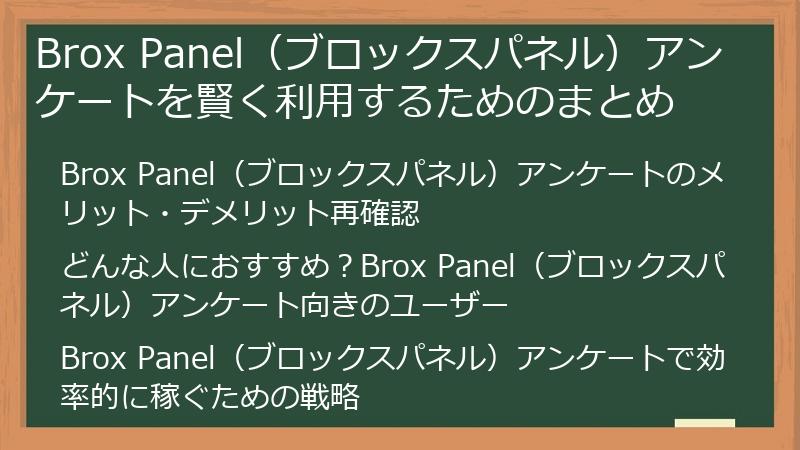 Brox Panel（ブロックスパネル）アンケートを賢く利用するためのまとめ

Brox Panel（ブロックスパネル）アンケートのメリット・デメリット再確認

どんな人におすすめ？Brox Panel（ブロックスパネル）アンケート向きのユーザー

Brox Panel（ブロックスパネル）アンケートで効率的に稼ぐための戦略